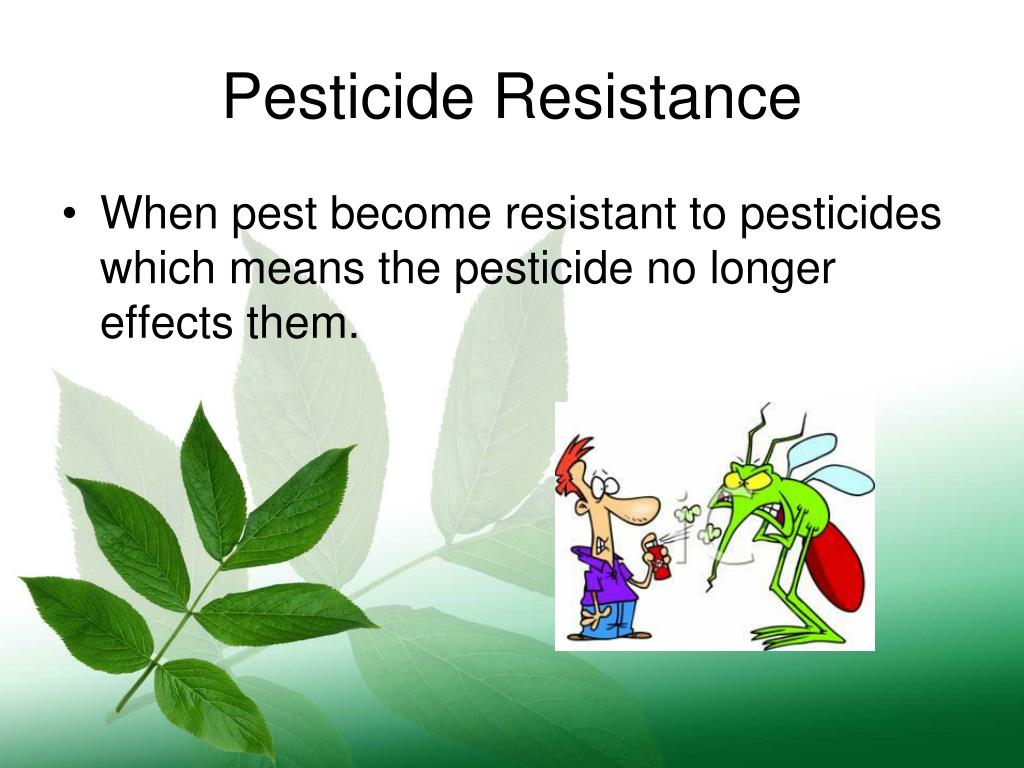 Pesticide Resistance

• When pest become resistant to pesticides which means the pesticide no longer effects them.